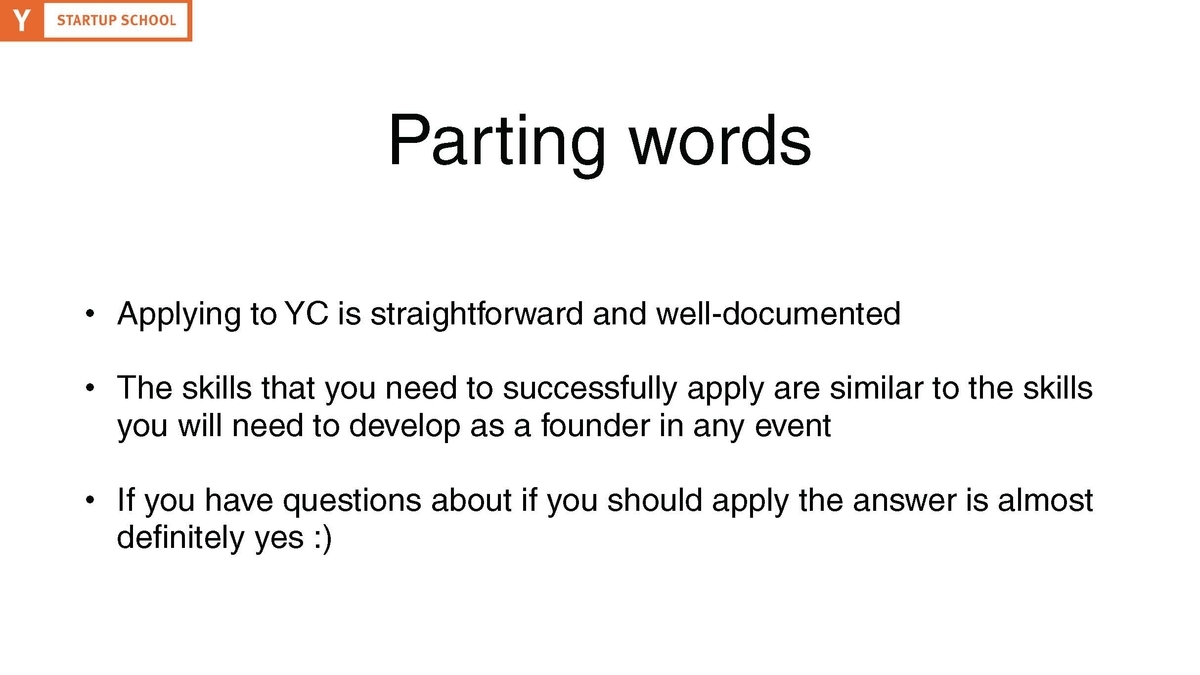 Y STARTUP SCHOOL

Parting words

• Applying to YC is straightforward and well-documented

• The skills that you need to successfully apply are similar to the skills you will need to develop as a founder in any event

• If you have questions about if you should apply the answer is almost definitely yes :)